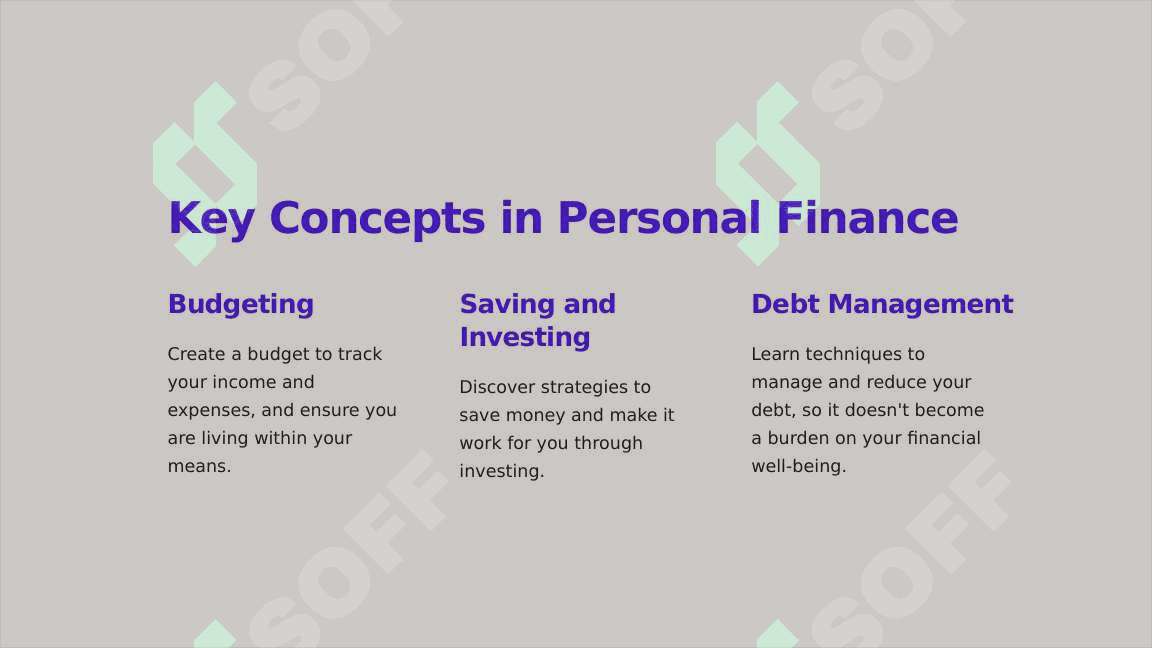 SOFF SOFF

Key Concepts in Personal Finance

Budgeting

Create a budget to track your income and expenses, and ensure you are living within your means.

Saving and Investing

Discover strategies to save money and make it work for you through investing.

Debt Management

Learn techniques to manage and reduce your debt, so it doesn't become a burden on your financial well-being.

SOFF SOFF